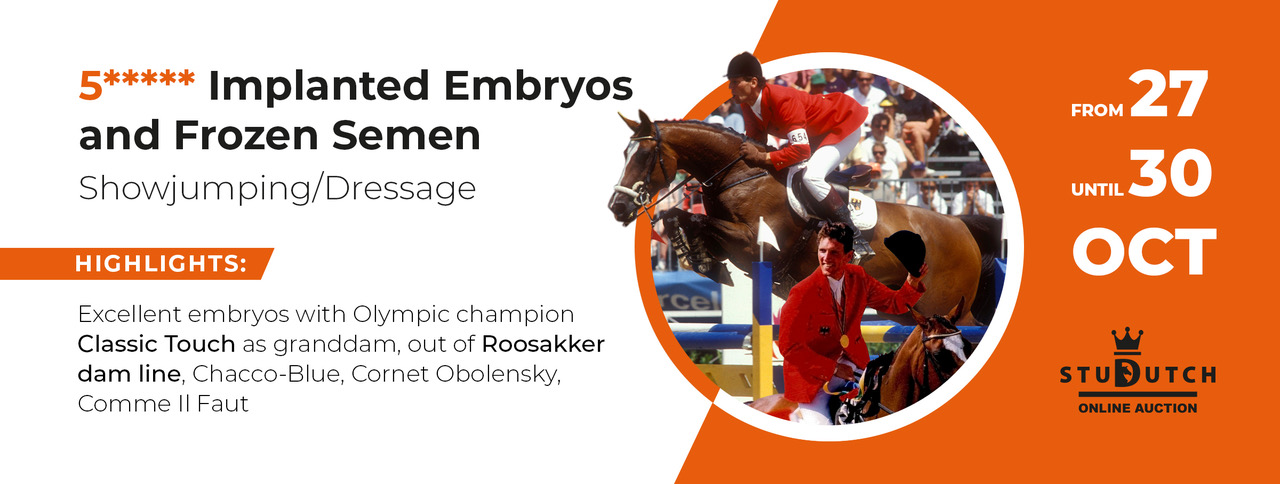 5***** Implanted Embryos and Frozen Semen
Showjumping/Dressage

HIGHLIGHTS:

Excellent embryos with Olympic champion Classic Touch as granddam, out of Roosakker dam line, Chacco-Blue, Cornet Obolensky, Comme Il Faut

654

FROM 27
UNTIL 30
OCT

STUDUTCH
ONLINE AUCTION